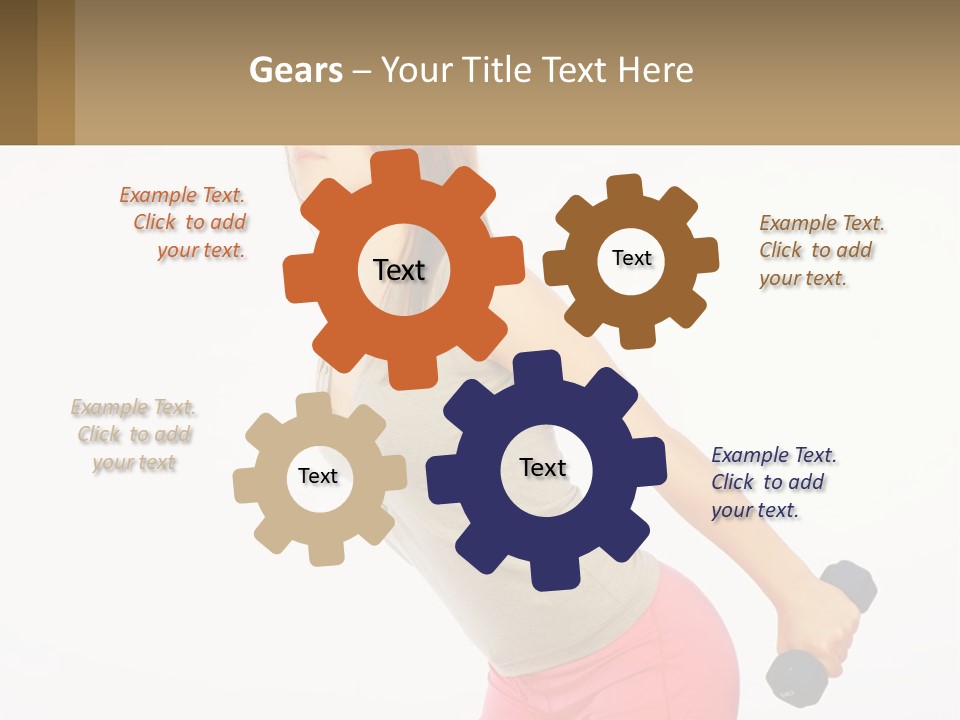 Gears – Your Title Text Here

Example Text. Click to add your text.

Text

Text

Example Text. Click to add your text.

Example Text. Click to add your text

Text

Text

Example Text. Click to add your text.